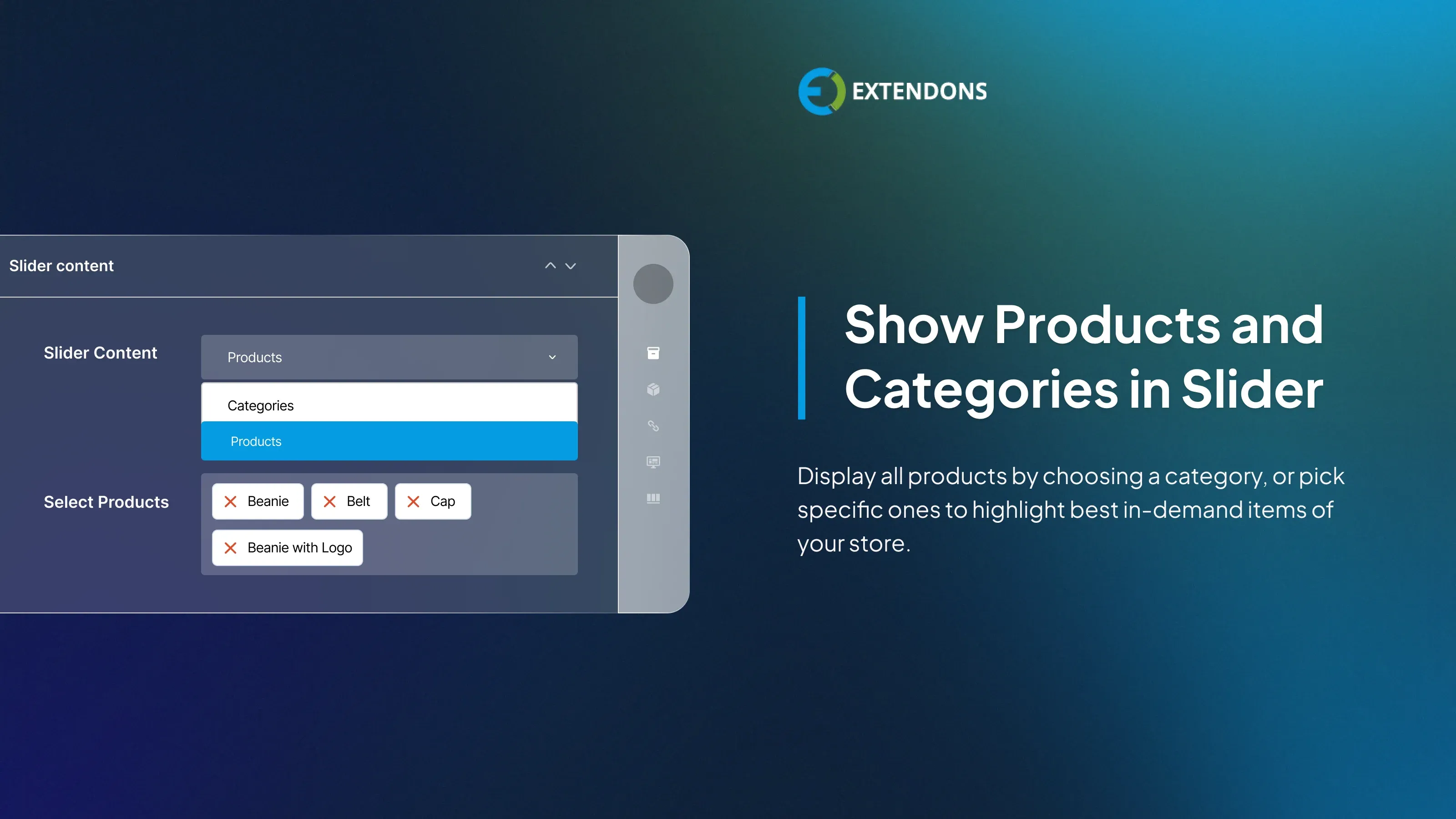 EXTENDONS

Slider content

Slider Content

Products

Categories

Products

Select Products

Beanie

Belt

Cap

Beanie with Logo

Show Products and Categories in Slider

Display all products by choosing a category, or pick specific ones to highlight best in-demand items of your store.